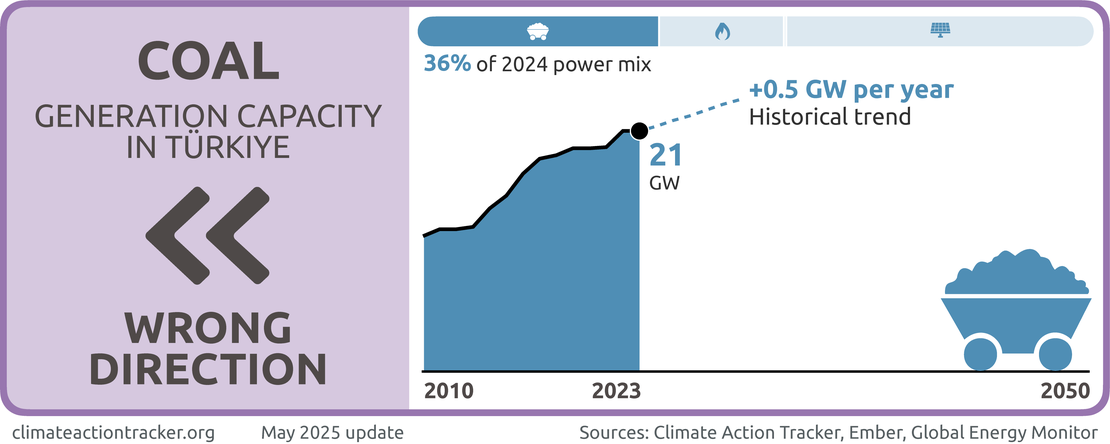 COAL

GENERATION CAPACITY IN TÜRKIYE

WRONG DIRECTION

36% of 2024 power mix

+0.5 GW per year
Historical trend

21
GW

2010

2023

2050

climateactiontracker.org

May 2025 update

Sources: Climate Action Tracker, Ember, Global Energy Monitor